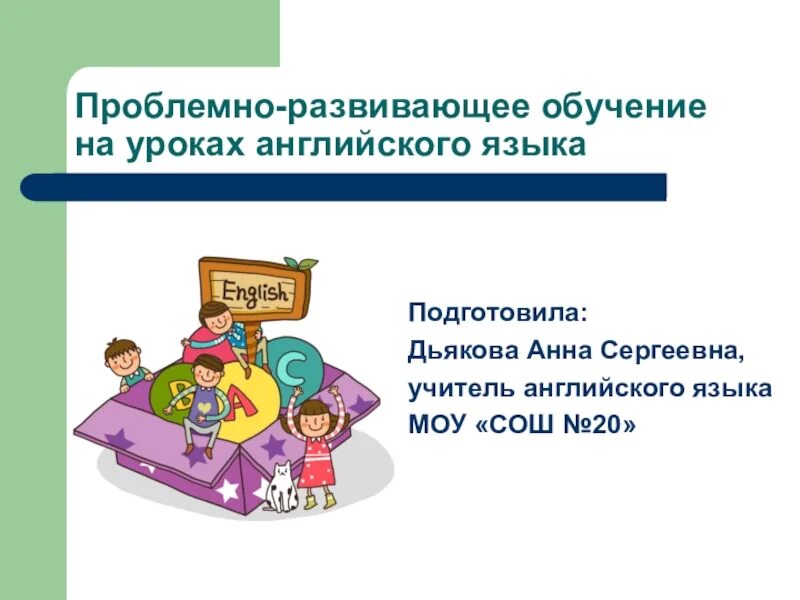 Проблемно-развивающее обучение на уроках английского языка

English

B A C

Подготовила:
Дьякова Анна Сергеевна,
учитель английского языка
МОУ «СОШ №20»